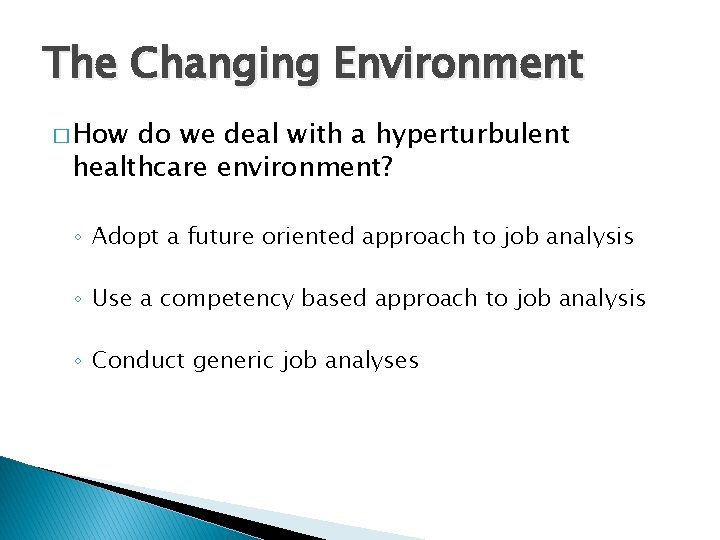 The Changing Environment

□ How do we deal with a hyperturbulent healthcare environment?

◦ Adopt a future oriented approach to job analysis

◦ Use a competency based approach to job analysis

◦ Conduct generic job analyses